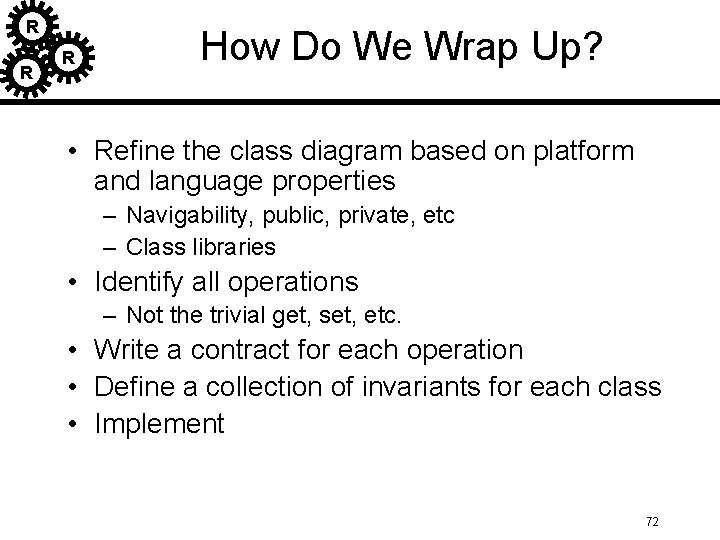 R
R
R

How Do We Wrap Up?

• Refine the class diagram based on platform and language properties
– Navigability, public, private, etc
– Class libraries
• Identify all operations
– Not the trivial get, set, etc.
• Write a contract for each operation
• Define a collection of invariants for each class
• Implement

72